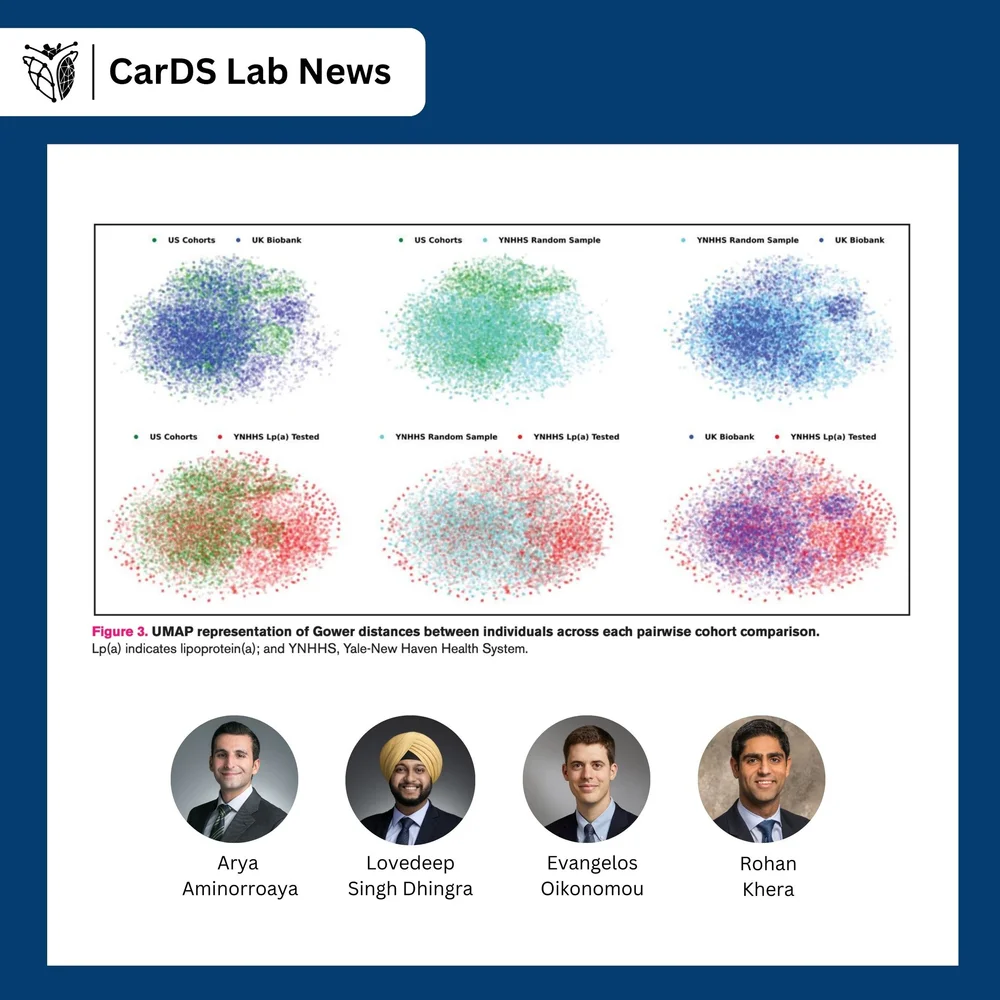 CarDS Lab News

US Cohorts UK Biobank

US Cohorts YNHHS Random Sample

YNHHS Random Sample UK Biobank

US Cohorts YNHHS Lp(a) Tested

YNHHS Random Sample YNHHS Lp(a) Tested

UK Biobank YNHHS Lp(a) Tested

Figure 3. UMAP representation of Gower distances between individuals across each pairwise cohort comparison. Lp(a) indicates lipoprotein(a); and YNHHS, Yale-New Haven Health System.

Arya Aminorroaya

Lovedeep Singh Dhingra

Evangelos Oikonomou

Rohan Khera